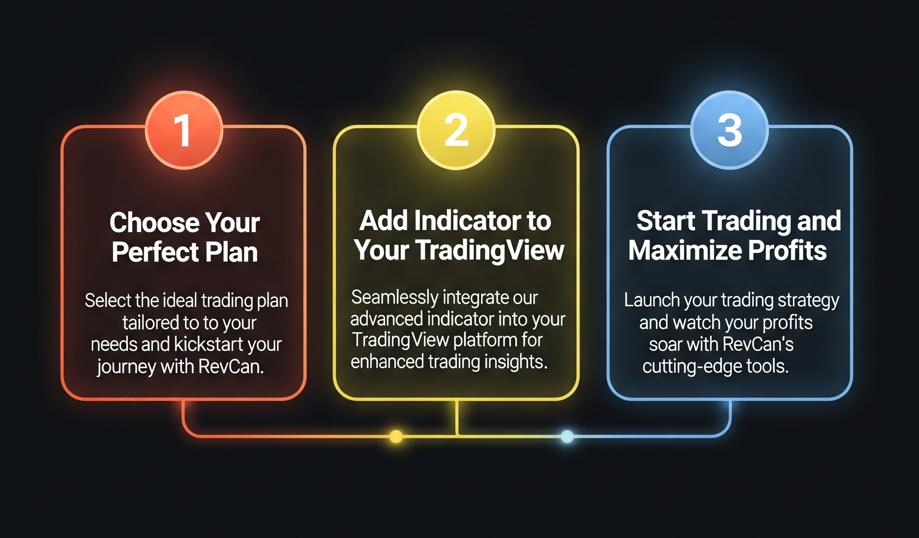 1

Choose Your Perfect Plan

Select the ideal trading plan tailored to to your needs and kickstart your journey with RevCan.

2

Add Indicator to Your TradingView

Seamlessly integrate our advanced indicator into your TradingView platform for enhanced trading insights.

3

Start Trading and Maximize Profits

Launch your trading strategy and watch your profits soar with RevCan's cutting-edge tools.